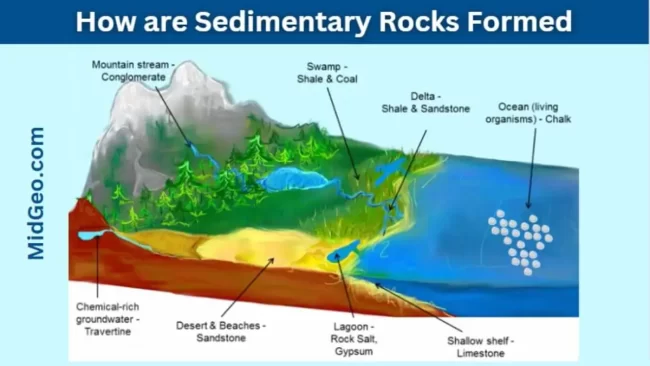 How are Sedimentary Rocks Formed

MidGeo.com

Mountain stream - Conglomerate

Swamp - Shale & Coal

Delta - Shale & Sandstone

Ocean (living organisms) - Chalk

Chemical-rich groundwater - Travertine

Desert & Beaches - Sandstone

Lagoon - Rock Salt, Gypsum

Shallow shelf - Limestone